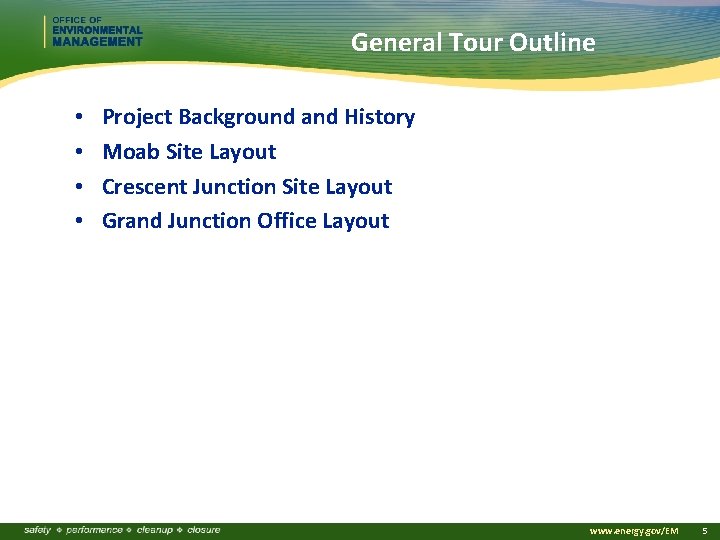 OFFICE OF
ENVIRONMENTAL
MANAGEMENT

General Tour Outline

• Project Background and History
• Moab Site Layout
• Crescent Junction Site Layout
• Grand Junction Office Layout

safety ❖ performance ❖ cleanup ❖ closure

www.energy.gov/EM 5